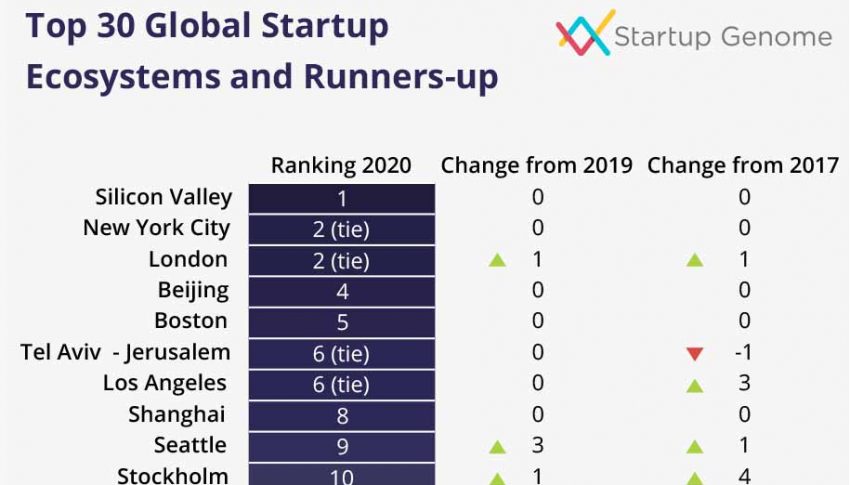 Top 30 Global Startup Ecosystems and Runners-up

Startup Genome

| | Ranking 2020 | Change from 2019 | Change from 2017 |
|---|---|---|---|
| Silicon Valley | 1 | 0 | 0 |
| New York City | 2 (tie) | 0 | 0 |
| London | 2 (tie) | ▲ 1 | ▲ 1 |
| Beijing | 4 | 0 | 0 |
| Boston | 5 | 0 | 0 |
| Tel Aviv - Jerusalem | 6 (tie) | 0 | ▼ -1 |
| Los Angeles | 6 (tie) | 0 | ▲ 3 |
| Shanghai | 8 | 0 | 0 |
| Seattle | 9 | ▲ 3 | ▲ 1 |
| Stockholm | 10 | ▲ 1 | ▲ 4 |